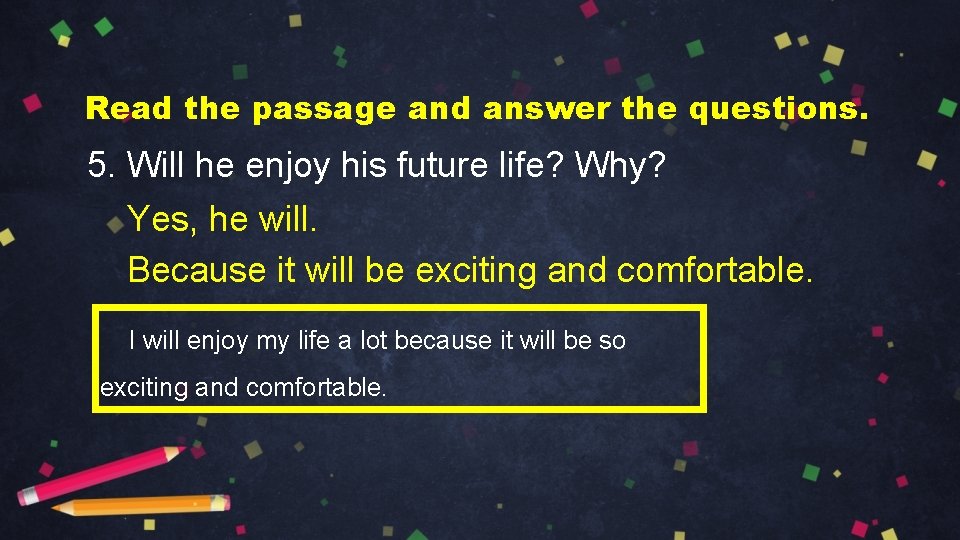 Read the passage and answer the questions.

5. Will he enjoy his future life? Why?

Yes, he will.

Because it will be exciting and comfortable.

I will enjoy my life a lot because it will be so exciting and comfortable.